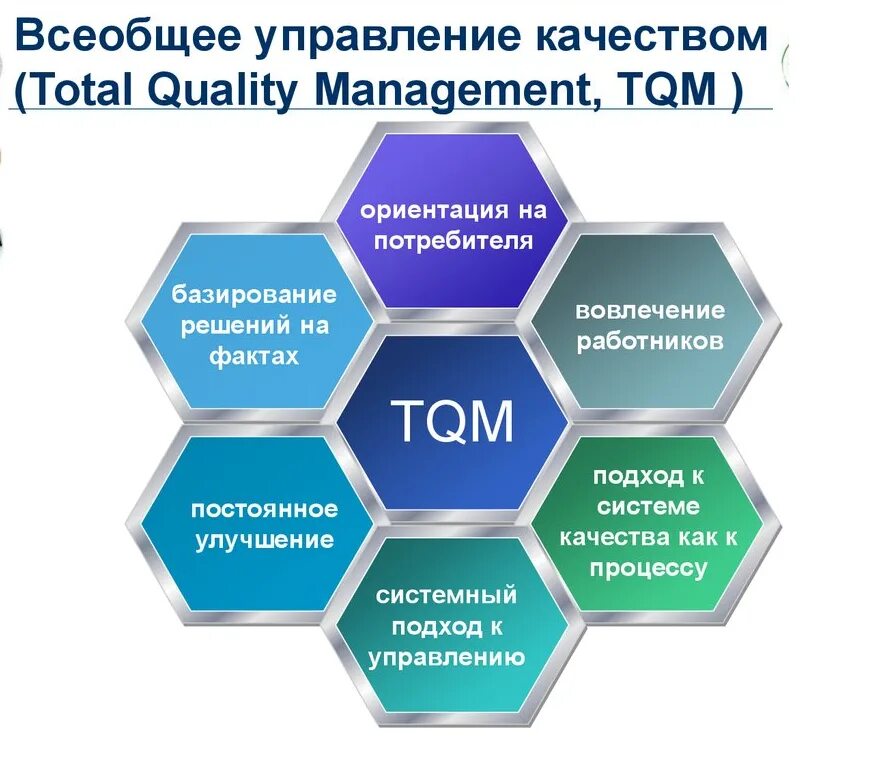 Всеобщее управление качеством (Total Quality Management, TQM )

ориентация на потребителя

базирование решений на фактах

вовлечение работников

TQM

постоянное улучшение

подход к системе качества как к процессу

системный подход к управлению